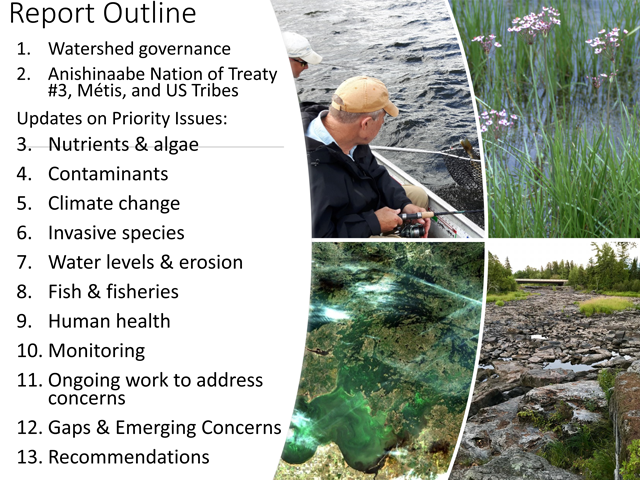 Report Outline

1. Watershed governance
2. Anishinaabe Nation of Treaty #3, Métis, and US Tribes

Updates on Priority Issues:

3. Nutrients & algae
4. Contaminants
5. Climate change
6. Invasive species
7. Water levels & erosion
8. Fish & fisheries
9. Human health
10. Monitoring
11. Ongoing work to address concerns
12. Gaps & Emerging Concerns
13. Recommendations